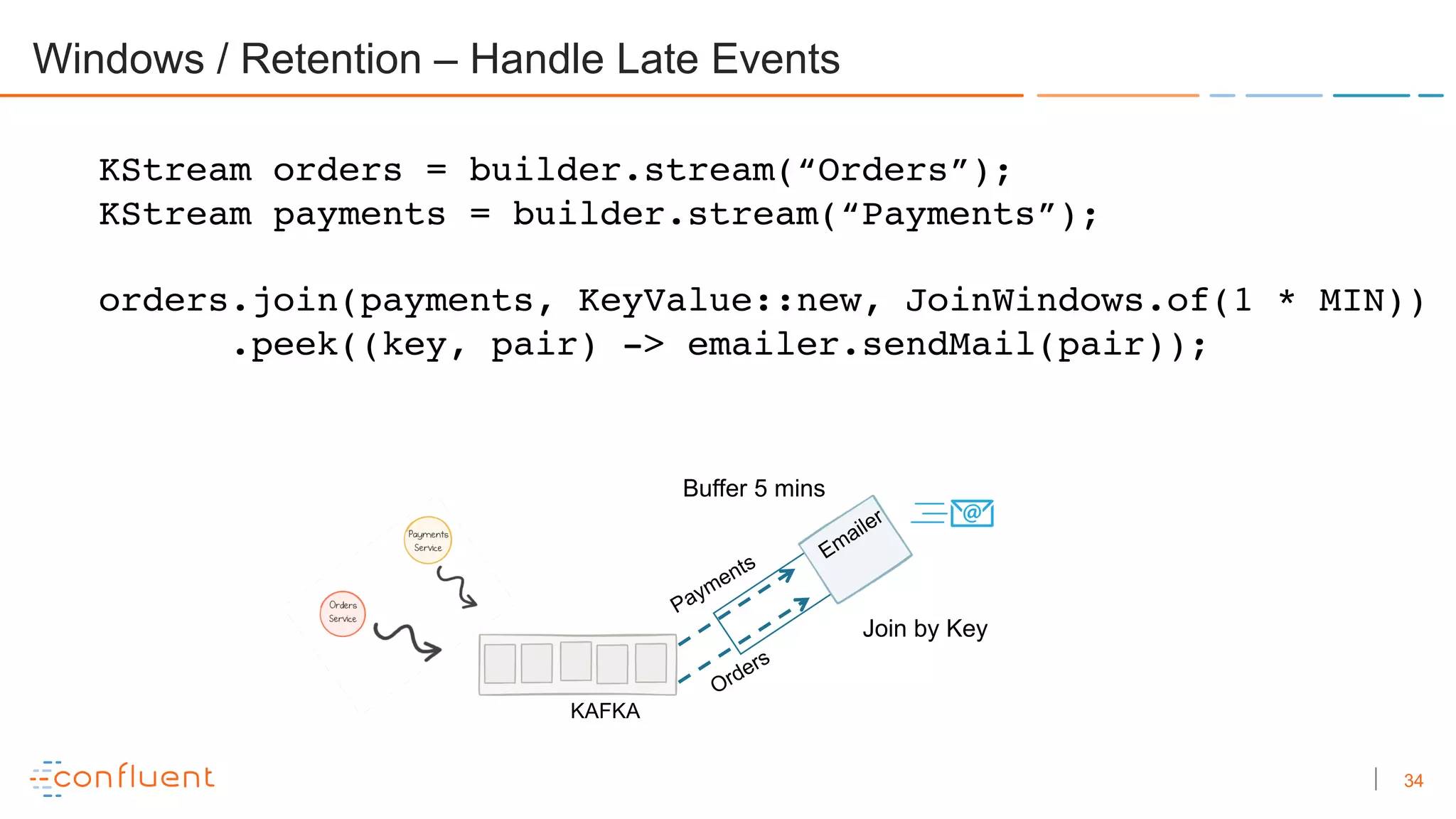 Windows / Retention – Handle Late Events

KStream orders = builder.stream(“Orders”);
KStream payments = builder.stream(“Payments”);

orders.join(payments, KeyValue::new, JoinWindows.of(1 * MIN))
.peek((key, pair) -> emailer.sendMail(pair));

Buffer 5 mins

Payments Service

Orders Service

Payments

Emailer

@

Join by Key

Orders

KAFKA

confluent

34